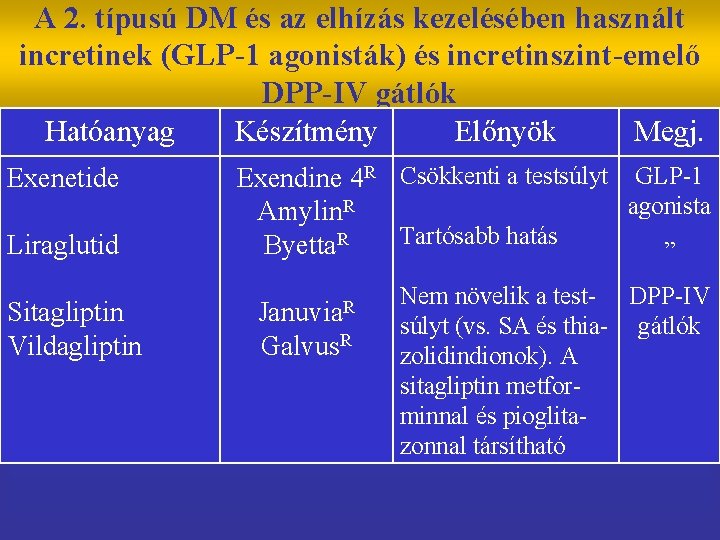 A 2. típusú DM és az elhízás kezelésében használt incretinek (GLP-1 agonisták) és incretinszint-emelő DPP-IV gátlók

| Hatóanyag | Készítmény | Előnyök | Megj. |
|---|---|---|---|
| Exenetide<br><br>Liraglutid<br><br>Sitagliptin<br>Vildagliptin | Exendine 4$^R$<br>Amylin$^R$<br>Byetta$^R$<br><br>Januvia$^R$<br>Galvus$^R$ | Csökkenti a testsúlyt<br><br>Tartósabb hatás<br><br>Nem növelik a testsúlyt (vs. SA és thiazolidindionok). A sitagliptin metforminnal és pioglitazonnal társítható | GLP-1 agonista<br>„<br><br>DPP-IV gátlók |